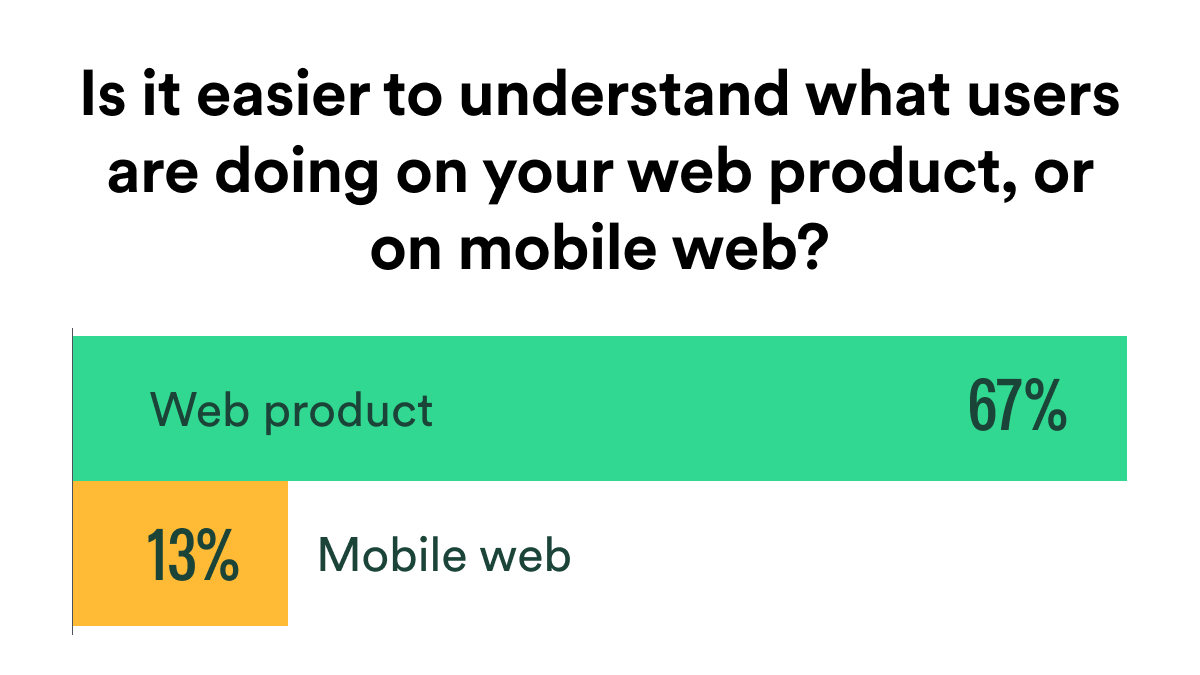 Is it easier to understand what users are doing on your web product, or on mobile web?

Web product 67%

13% Mobile web